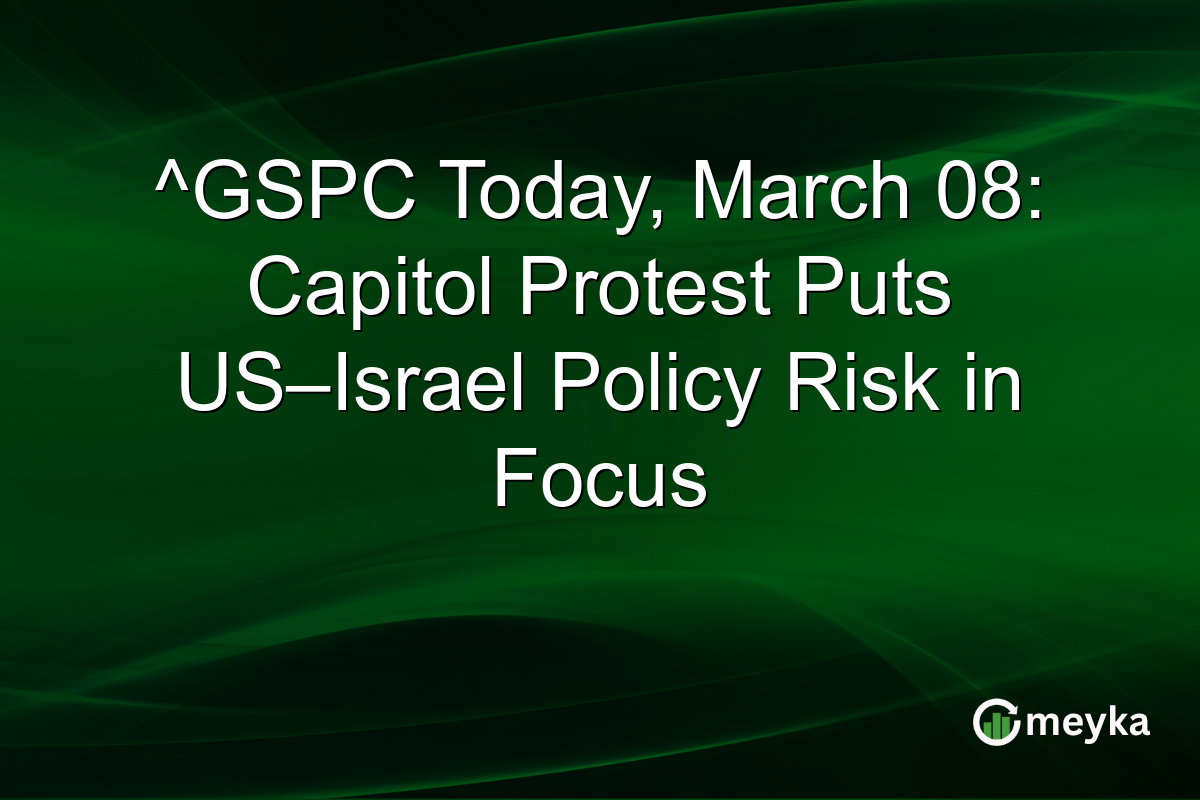 ^GSPC Today, March 08: Capitol Protest Puts US–Israel Policy Risk in Focus

meyka